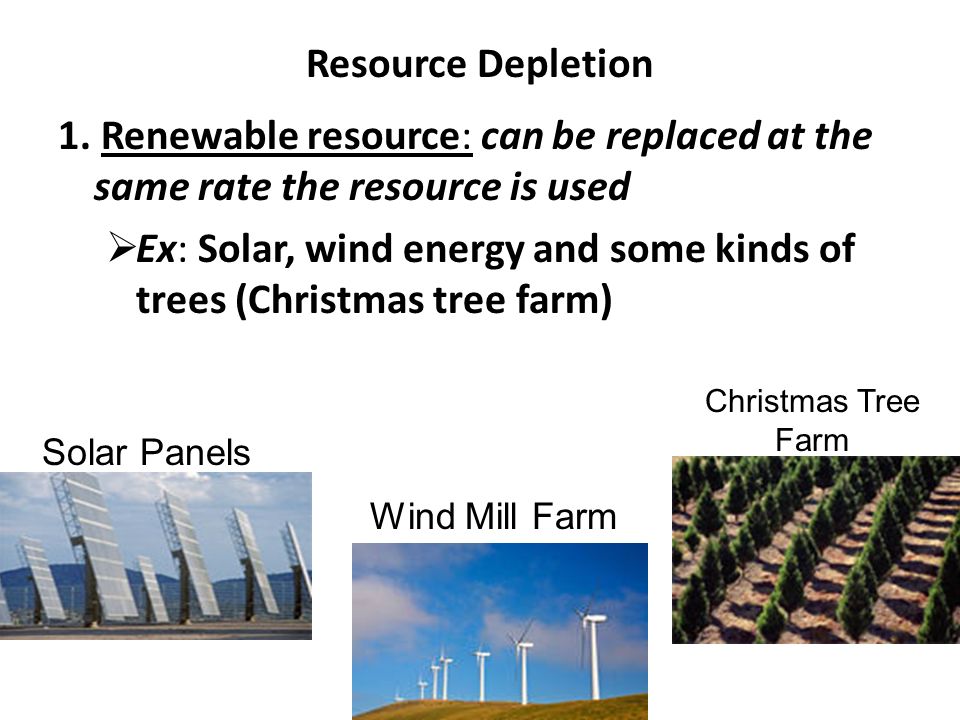 Resource Depletion

1. Renewable resource: can be replaced at the same rate the resource is used

➢Ex: Solar, wind energy and some kinds of trees (Christmas tree farm)

Solar Panels

Wind Mill Farm

Christmas Tree Farm